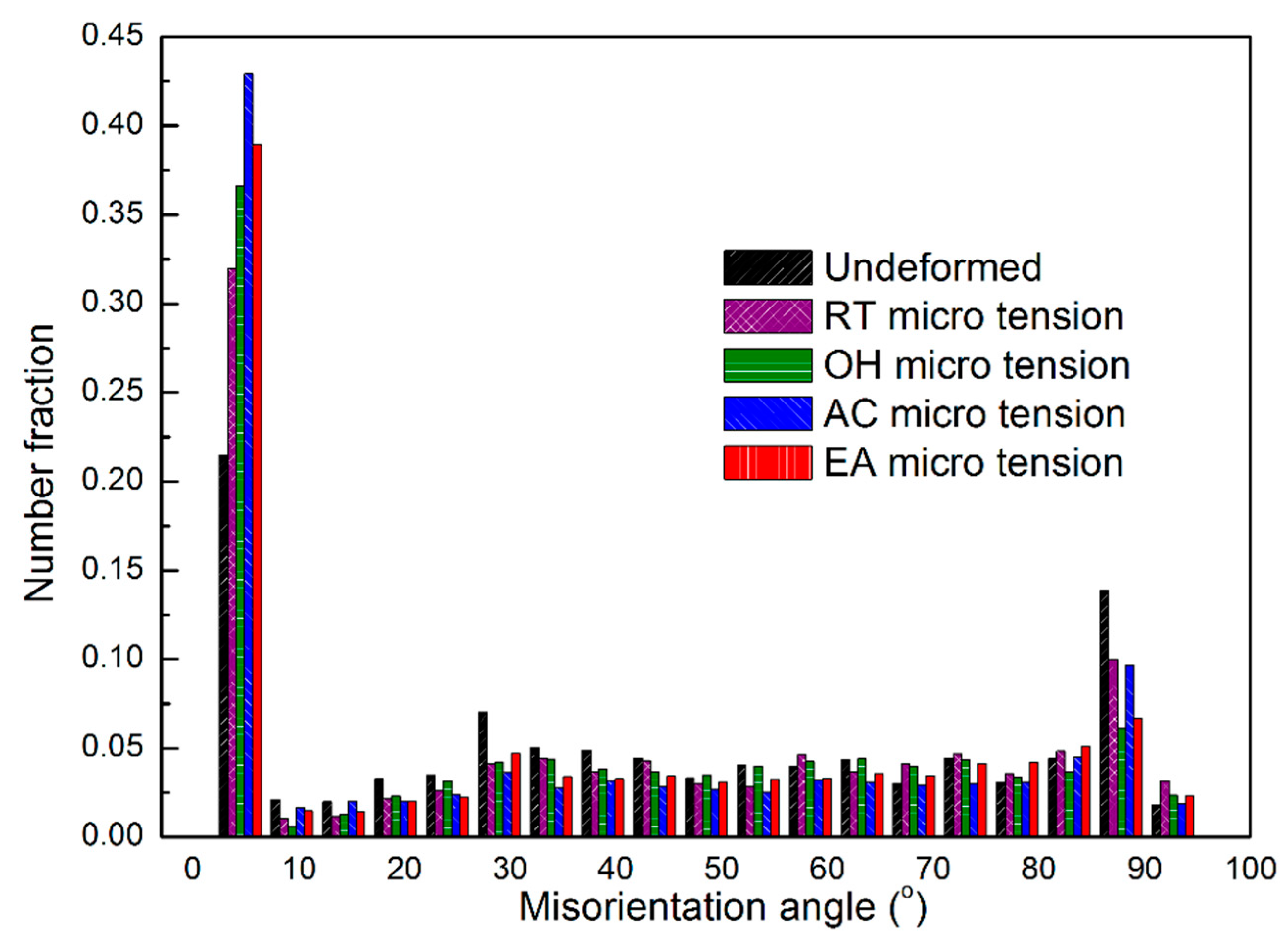 0.45
0.40
0.35
0.30
0.25
0.20
0.15
0.10
0.05
0.00

Number fraction

Undeformed
RT micro tension
OH micro tension
AC micro tension
EA micro tension

0 10 20 30 40 50 60 70 80 90 100

Misorientation angle ($^{o}$)